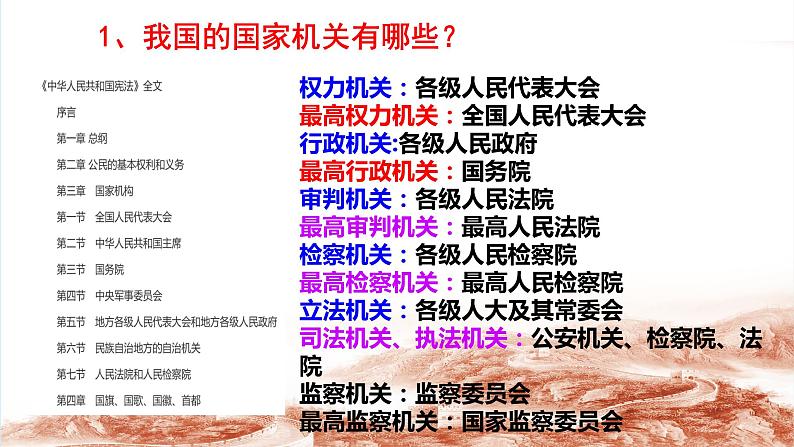 1、我国的国家机关有哪些？

《中华人民共和国宪法》全文
序言
第一章 总纲
第二章 公民的基本权利和义务
第三章 国家机构
第一节 全国人民代表大会
第二节 中华人民共和国主席
第三节 国务院
第四节 中央军事委员会
第五节 地方各级人民代表大会和地方各级人民政府
第六节 民族自治地方的自治机关
第七节 人民法院和人民检察院
第四章 国旗、国歌、国徽、首都

权力机关：各级人民代表大会
最高权力机关：全国人民代表大会
行政机关:各级人民政府
最高行政机关：国务院
审判机关：各级人民法院
最高审判机关：最高人民法院
检察机关：各级人民检察院
最高检察机关：最高人民检察院
立法机关：各级人大及其常委会
司法机关、执法机关：公安机关、检察院、法院
监察机关：监察委员会
最高监察机关：国家监察委员会